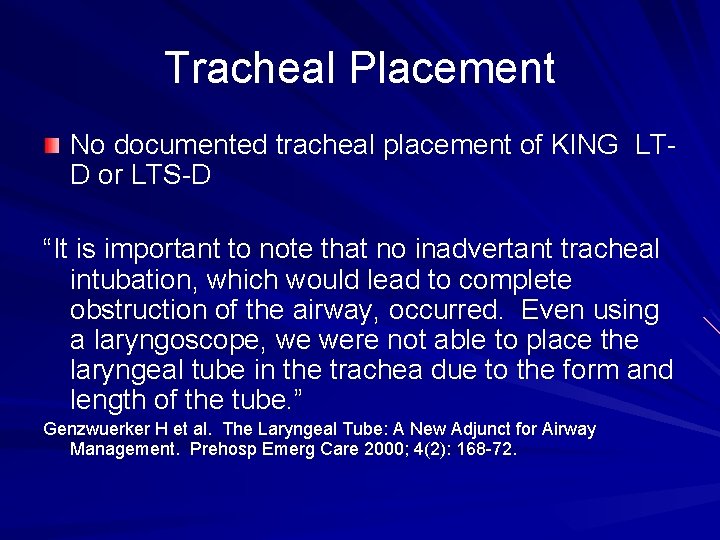 Tracheal Placement

No documented tracheal placement of KING LT-D or LTS-D

“It is important to note that no inadvertant tracheal intubation, which would lead to complete obstruction of the airway, occurred. Even using a laryngoscope, we were not able to place the laryngeal tube in the trachea due to the form and length of the tube.”

Genzwuerker H et al. The Laryngeal Tube: A New Adjunct for Airway Management. Prehosp Emerg Care 2000; 4(2): 168-72.